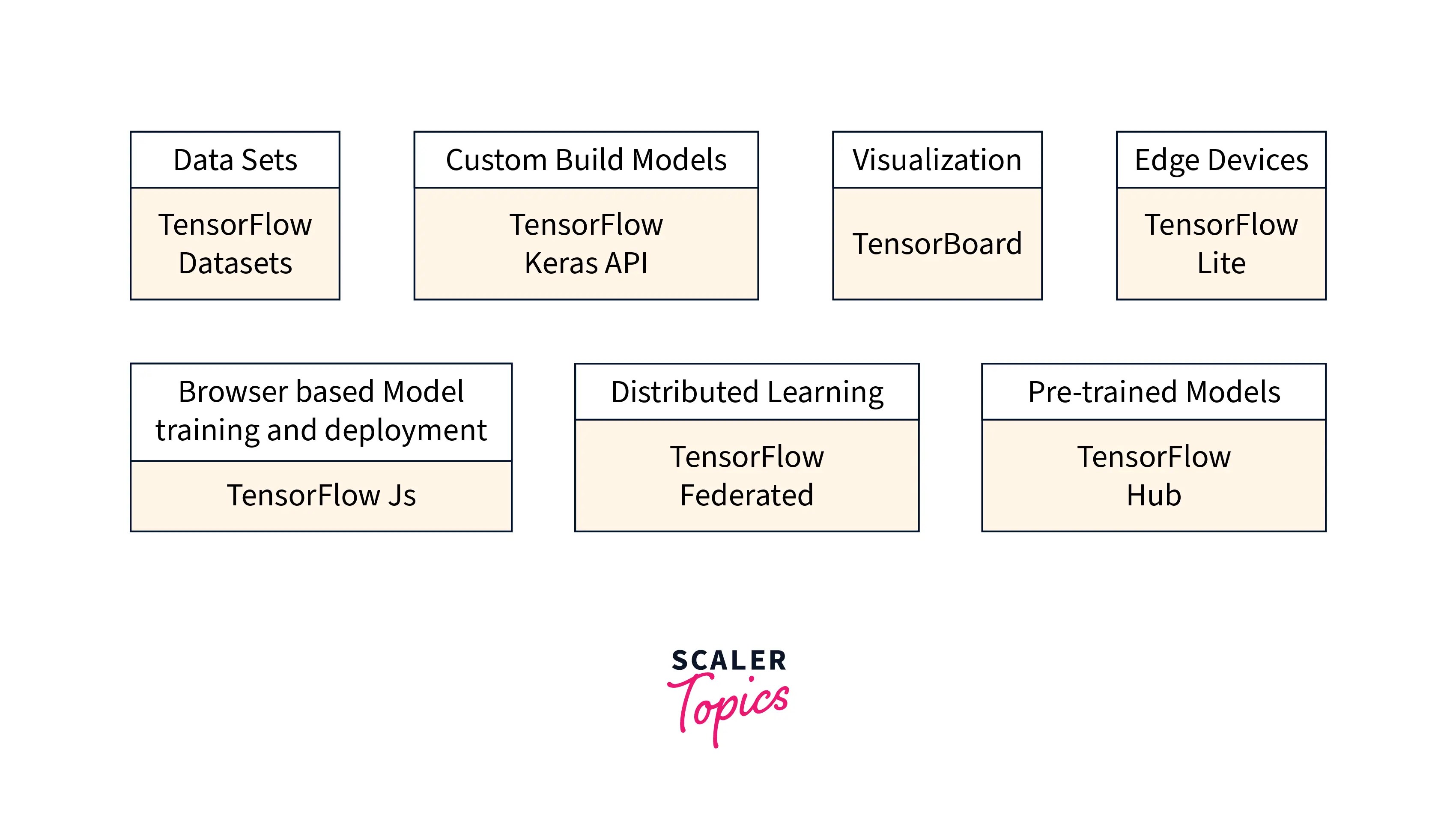 Data Sets

TensorFlow Datasets

Custom Build Models

TensorFlow Keras API

Visualization

TensorBoard

Edge Devices

TensorFlow Lite

Browser based Model training and deployment

TensorFlow Js

Distributed Learning

TensorFlow Federated

Pre-trained Models

TensorFlow Hub

SCALER
Topics